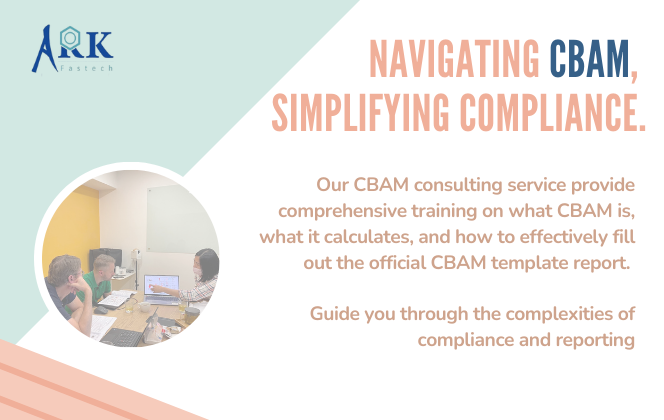 ARK
Fastech

NAVIGATING CBAM, SIMPLIFYING COMPLIANCE.

Our CBAM consulting service provide comprehensive training on what CBAM is, what it calculates, and how to effectively fill out the official CBAM template report.

Guide you through the complexities of compliance and reporting